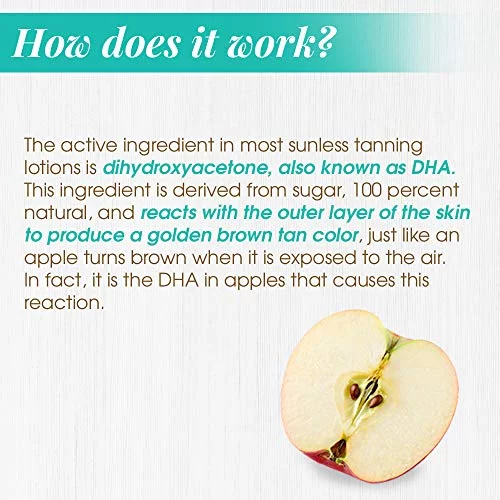 How does it work?

The active ingredient in most sunless tanning lotions is dihydroxyacetone, also known as DHA. This ingredient is derived from sugar, 100 percent natural, and reacts with the outer layer of the skin to produce a golden brown tan color, just like an apple turns brown when it is exposed to the air. In fact, it is the DHA in apples that causes this reaction.